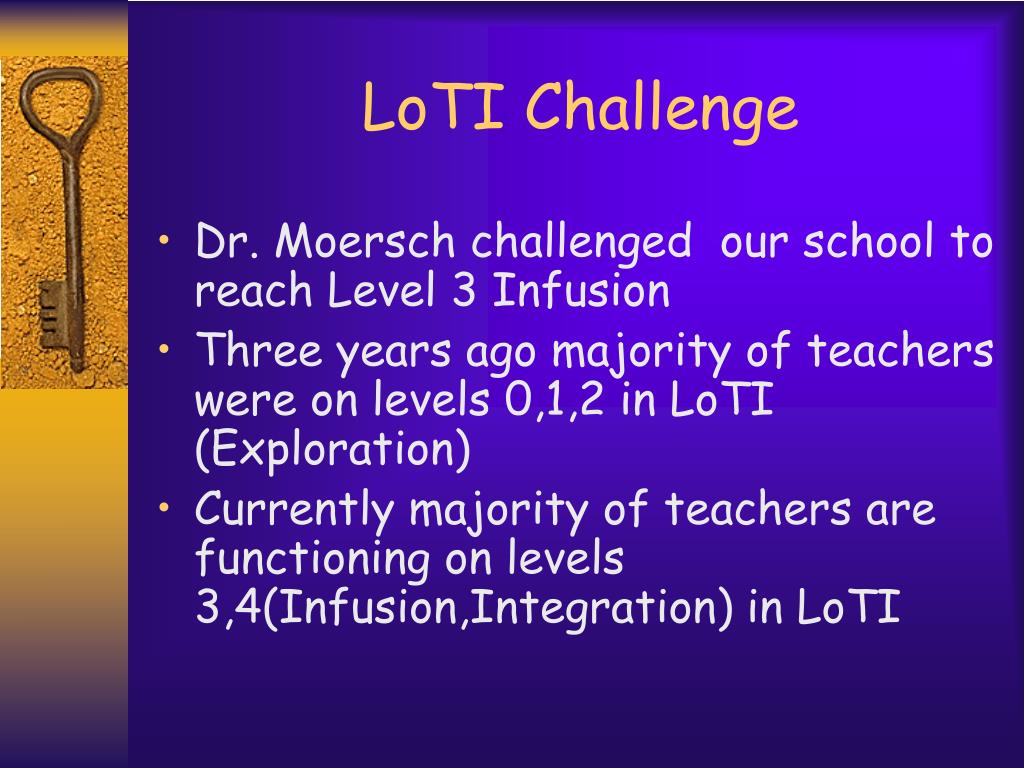 LoTI Challenge

• Dr. Moersch challenged our school to reach Level 3 Infusion
• Three years ago majority of teachers were on levels 0,1,2 in LoTI (Exploration)
• Currently majority of teachers are functioning on levels 3,4(Infusion,Integration) in LoTI